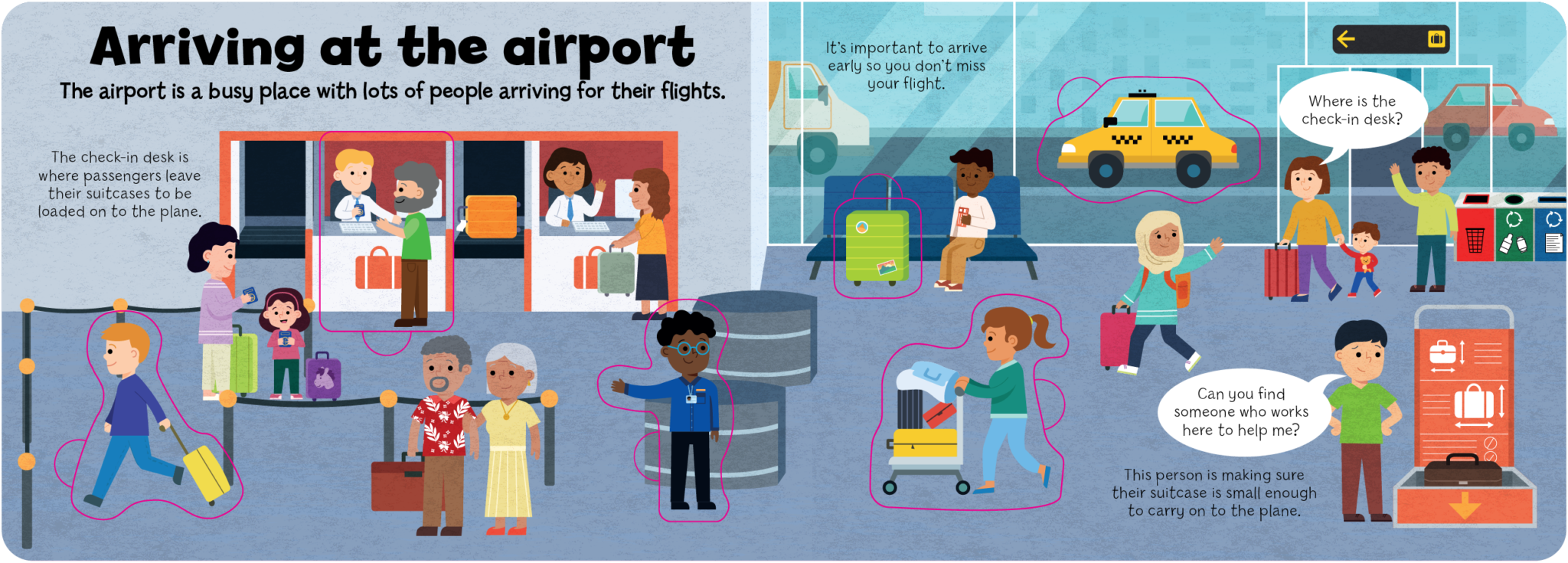 Arriving at the airport

The airport is a busy place with lots of people arriving for their flights.

The check-in desk is where passengers leave their suitcases to be loaded on to the plane.

It's important to arrive early so you don't miss your flight.

Where is the check-in desk?

Can you find someone who works here to help me?

This person is making sure their suitcase is small enough to carry on to the plane.